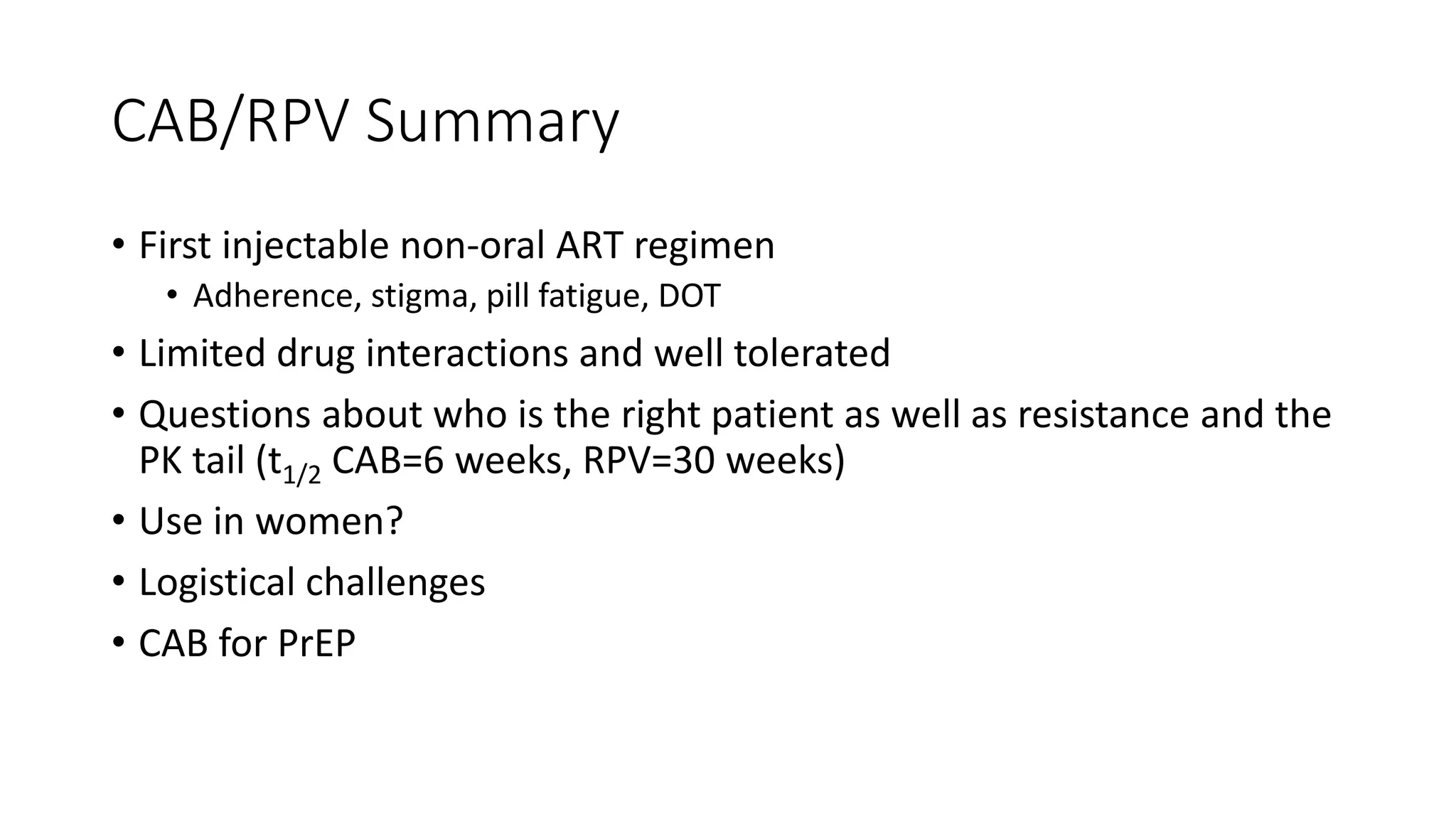 CAB/RPV Summary

• First injectable non-oral ART regimen
  • Adherence, stigma, pill fatigue, DOT
• Limited drug interactions and well tolerated
• Questions about who is the right patient as well as resistance and the PK tail ($t_{1/2}$ CAB=6 weeks, RPV=30 weeks)
• Use in women?
• Logistical challenges
• CAB for PrEP